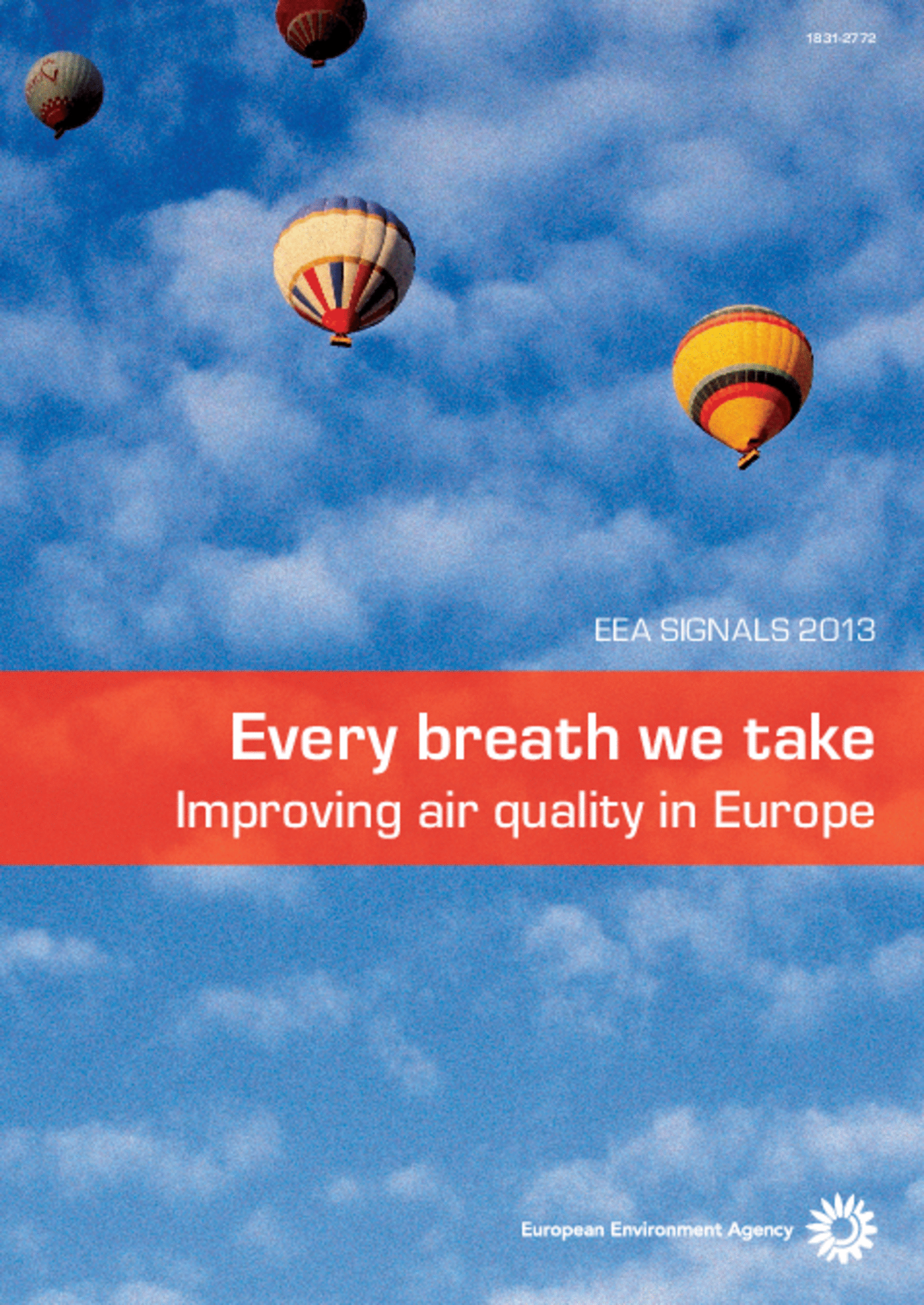 1831-2772

EEA SIGNALS 2013

Every breath we take
Improving air quality in Europe

European Environment Agency